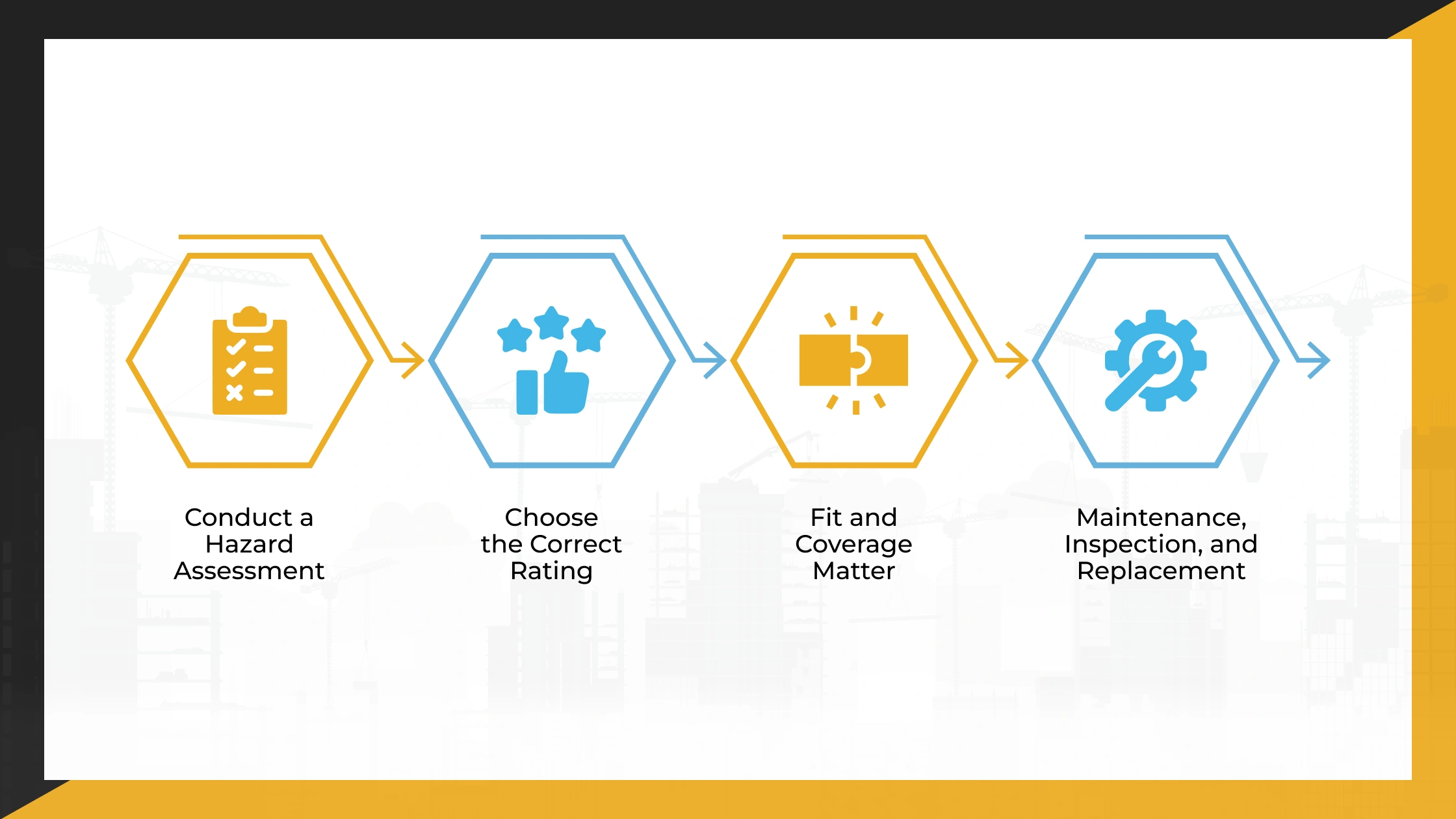 Conduct a Hazard Assessment

Choose the Correct Rating

Fit and Coverage Matter

Maintenance, Inspection, and Replacement